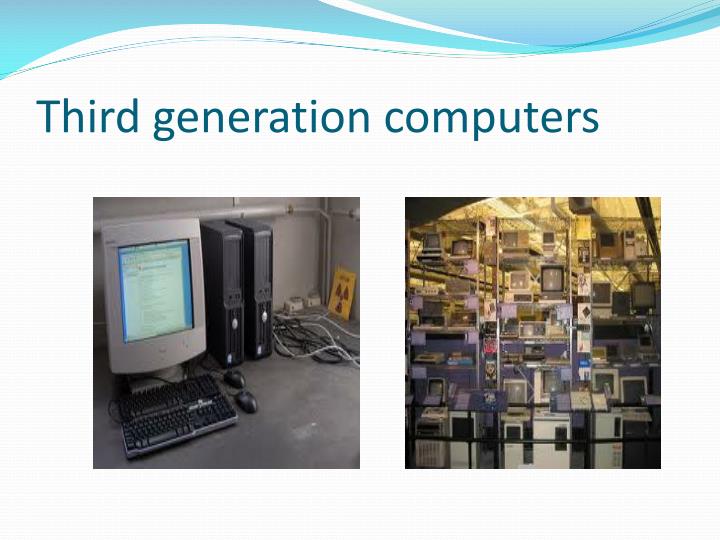 Third generation computers